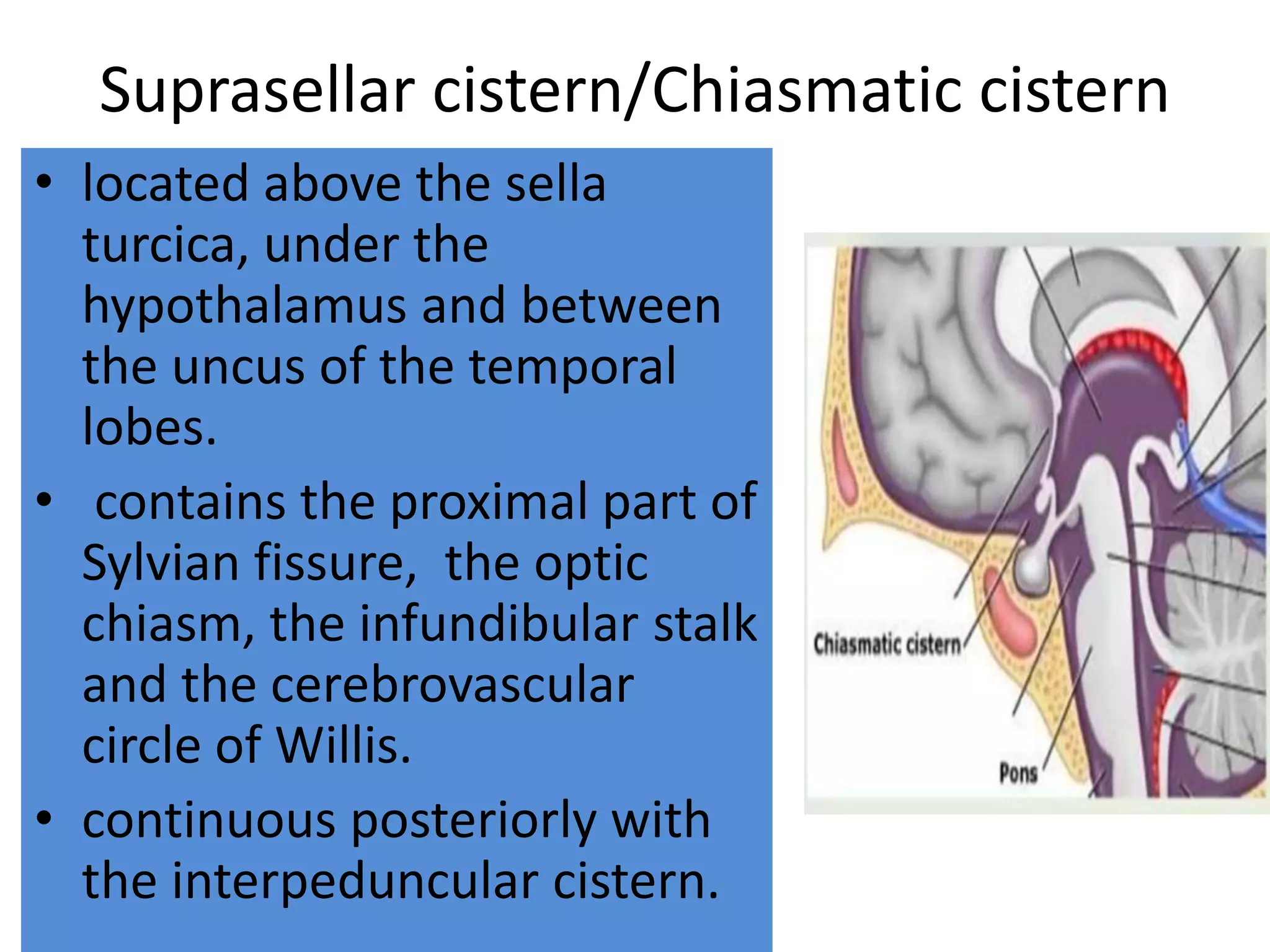 Suprasellar cistern/Chiasmatic cistern

• located above the sella turcica, under the hypothalamus and between the uncus of the temporal lobes.

• contains the proximal part of Sylvian fissure, the optic chiasm, the infundibular stalk and the cerebrovascular circle of Willis.

• continuous posteriorly with the interpeduncular cistern.

Chiasmatic cistern

Pons